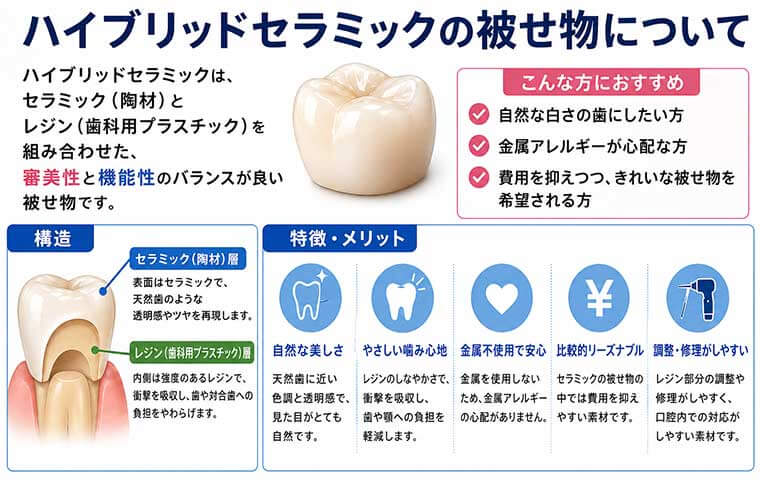 ハイブリッドセラミックの被せ物について

ハイブリッドセラミックは、セラミック（陶材）とレジン（歯科用プラスチック）を組み合わせた、審美性と機能性のバランスが良い被せ物です。

こんな方におすすめ

自然な白さの歯にしたい方

金属アレルギーが心配な方

費用を抑えつつ、きれいな被せ物を希望される方

構造

セラミック（陶材）層

表面はセラミックで、天然歯のような透明感やツヤを再現します。

レジン（歯科用プラスチック）層

内側は強度のあるレジンで、衝撃を吸収し、歯や対合歯への負担をやわらげます。

特徴・メリット

自然な美しさ

天然歯に近い色調と透明感で、見た目がとても自然です。

やさしい噛み心地

レジンのしなやかさで、衝撃を吸収し、歯や顎への負担を軽減します。

金属不使用で安心

金属を使用しないため、金属アレルギーの心配がありません。

比較的リーズナブル

セラミックの被せ物の中では費用を抑えやすい素材です。

調整・修理がしやすい

レジン部分の調整や修理がしやすく、口腔内での対応がしやすい素材です。